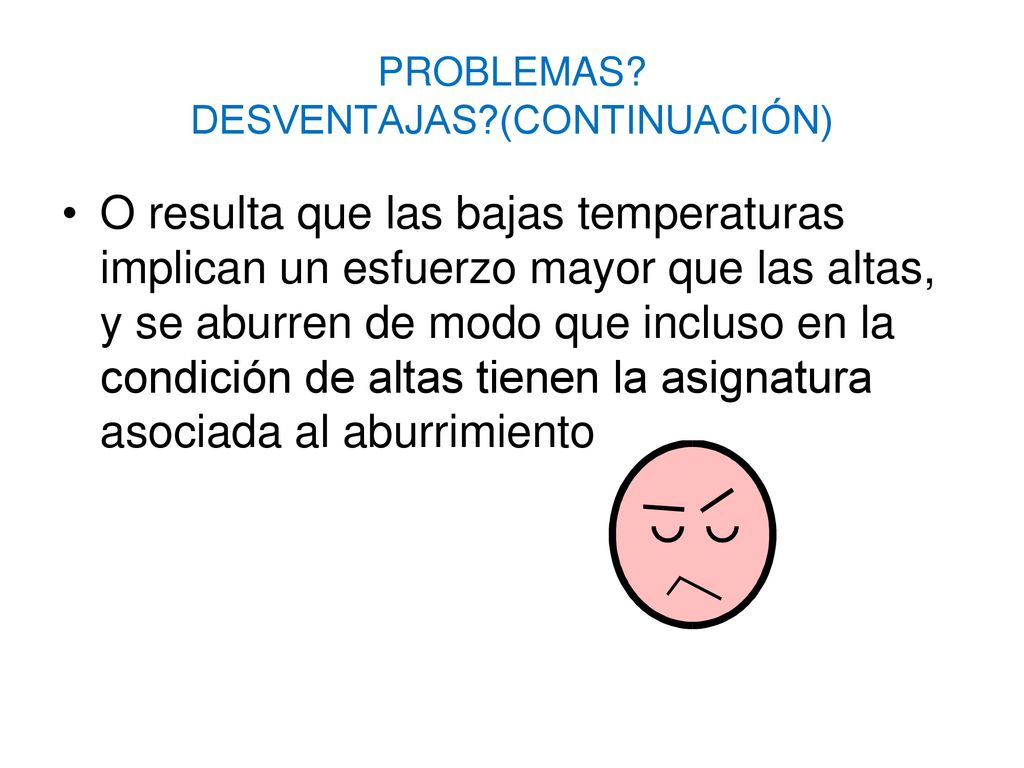 PROBLEMAS? DESVENTAJAS?(CONTINUACIÓN)

• O resulta que las bajas temperaturas implican un esfuerzo mayor que las altas, y se aburren de modo que incluso en la condición de altas tienen la asignatura asociada al aburrimiento